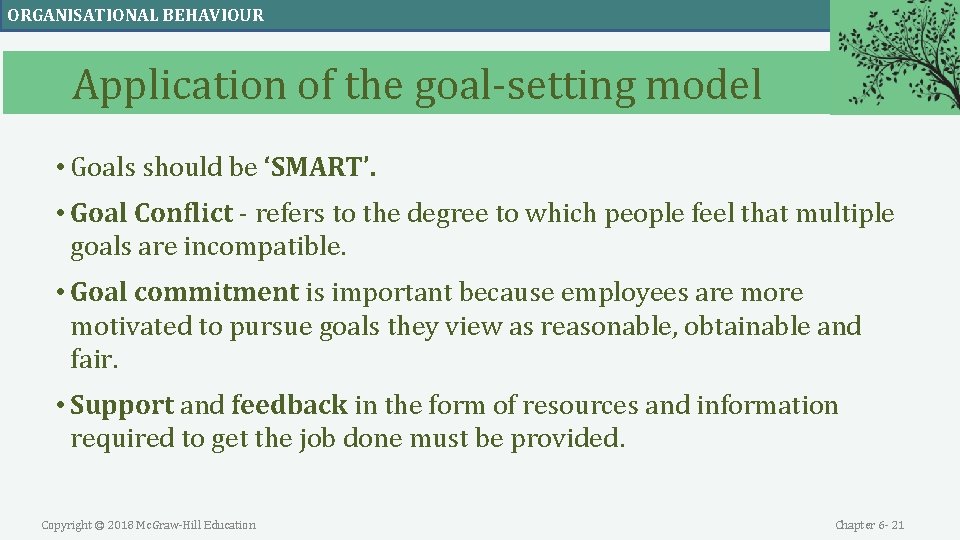 ORGANISATIONAL BEHAVIOUR

Application of the goal-setting model

• Goals should be ‘SMART’.

• Goal Conflict - refers to the degree to which people feel that multiple goals are incompatible.

• Goal commitment is important because employees are more motivated to pursue goals they view as reasonable, obtainable and fair.

• Support and feedback in the form of resources and information required to get the job done must be provided.

Copyright © 2018 McGraw-Hill Education

Chapter 6- 21